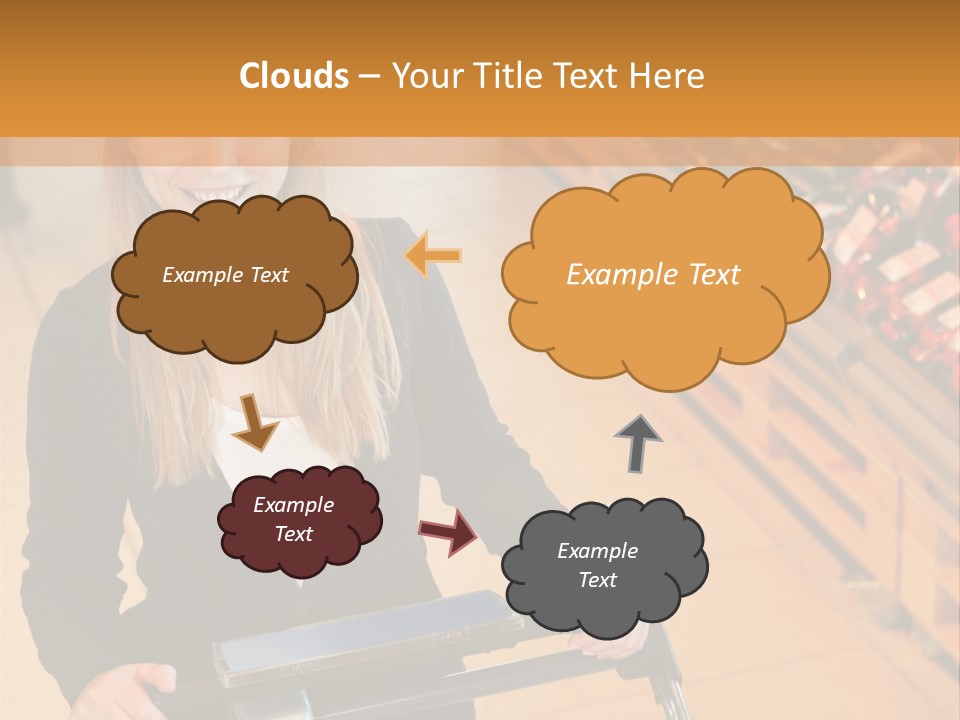 Clouds – Your Title Text Here

Example Text

Example Text

Example Text

Example Text